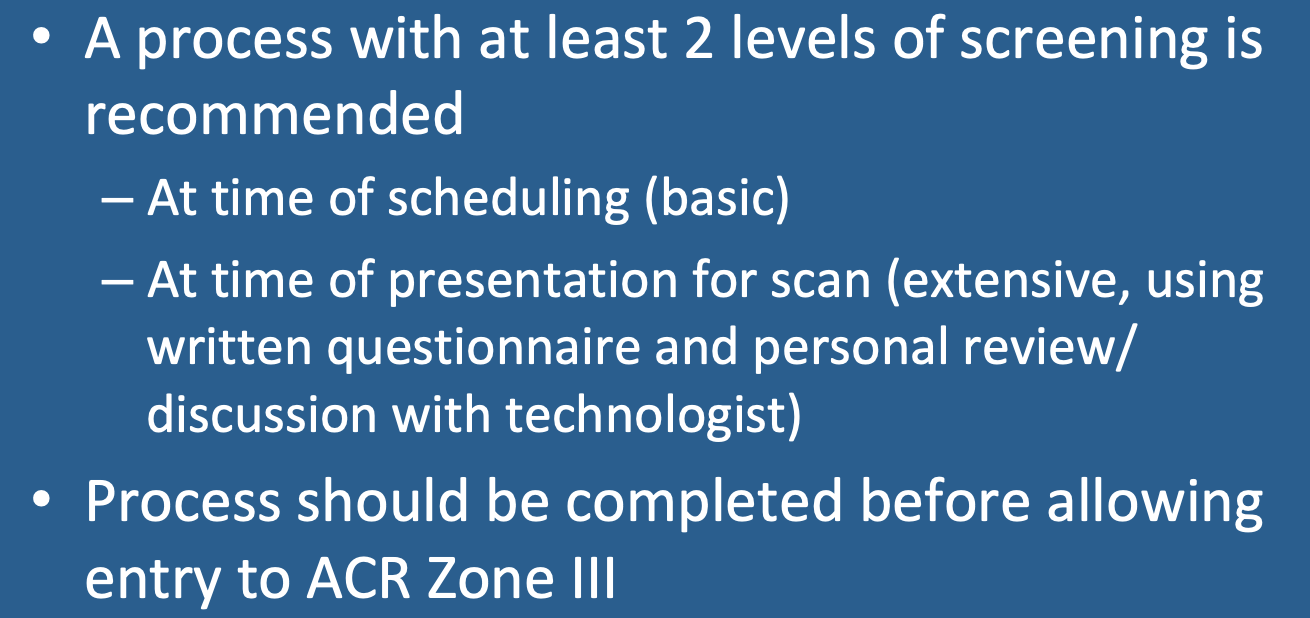 • A process with at least 2 levels of screening is recommended
  – At time of scheduling (basic)
  – At time of presentation for scan (extensive, using written questionnaire and personal review/ discussion with technologist)
• Process should be completed before allowing entry to ACR Zone III